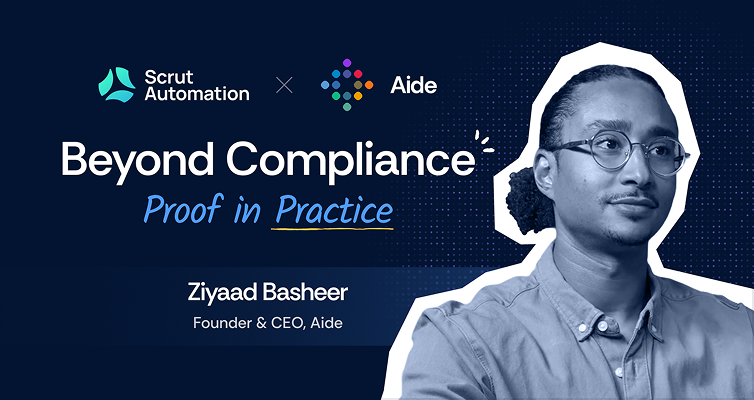 Scrut Automation × Aide

Beyond Compliance
Proof in Practice

Ziyaad Basheer
Founder & CEO, Aide